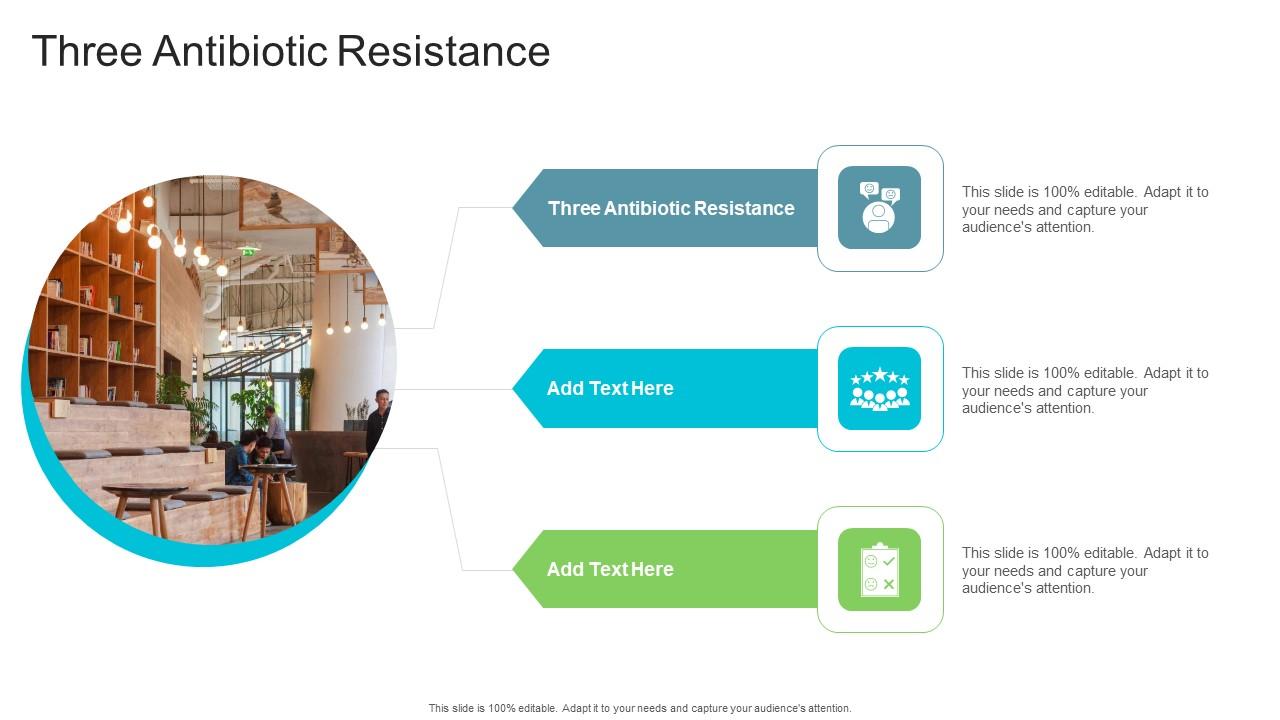 Three Antibiotic Resistance

Three Antibiotic Resistance

This slide is 100% editable. Adapt it to your needs and capture your audience's attention.

Add Text Here

This slide is 100% editable. Adapt it to your needs and capture your audience's attention.

Add Text Here

This slide is 100% editable. Adapt it to your needs and capture your audience's attention.

This slide is 100% editable. Adapt it to your needs and capture your audience's attention.